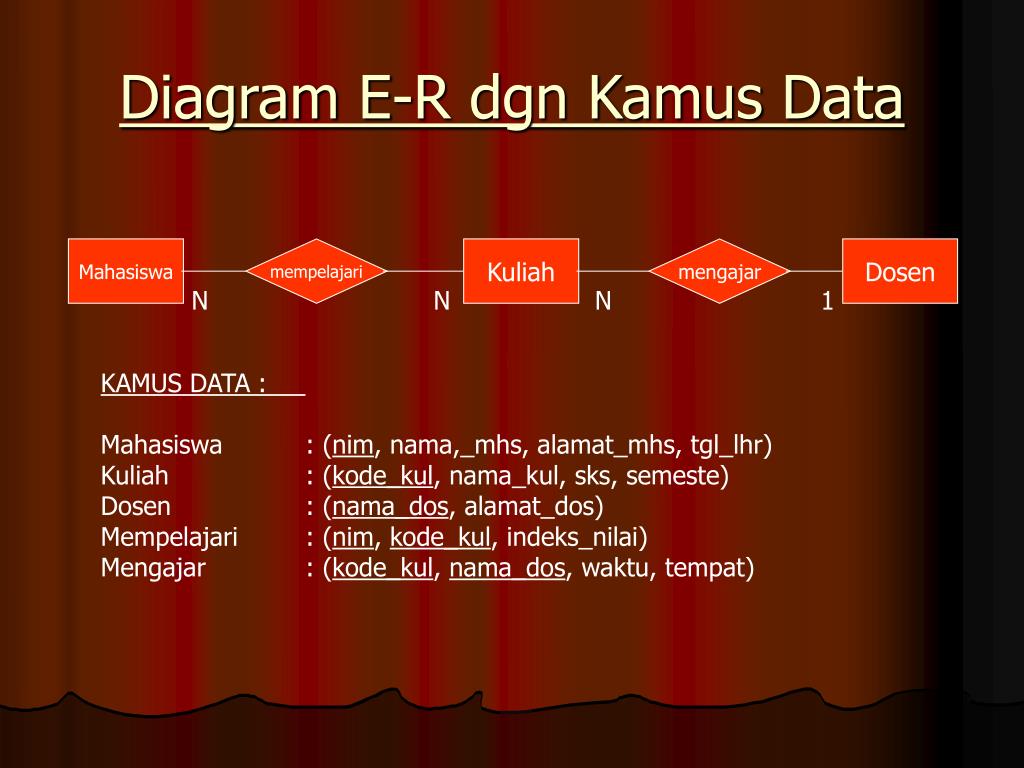 Diagram E-R dgn Kamus Data

Mahasiswa
mempelajari
Kuliah
mengajar
Dosen
N
N
N
1

KAMUS DATA :

Mahasiswa : (nim, nama,_mhs, alamat_mhs, tgl_lhr)
Kuliah : (kode_kul, nama_kul, sks, semeste)
Dosen : (nama_dos, alamat_dos)
Mempelajari : (nim, kode_kul, indeks_nilai)
Mengajar : (kode_kul, nama_dos, waktu, tempat)